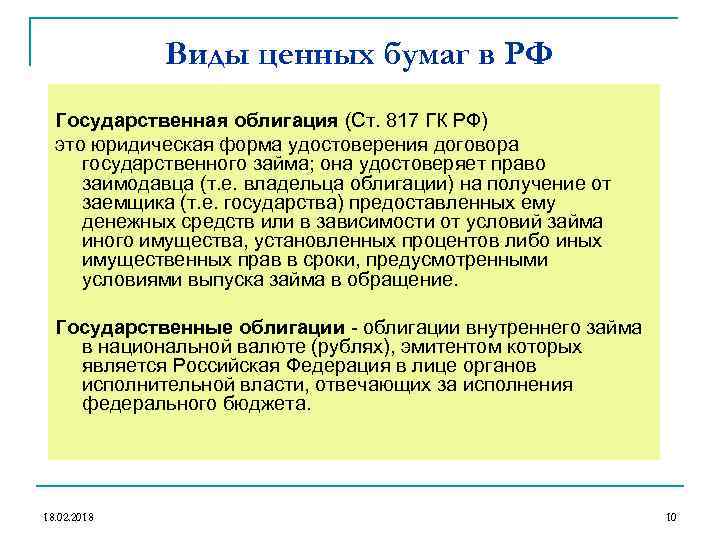 Виды ценных бумаг в РФ

Государственная облигация (Ст. 817 ГК РФ)
это юридическая форма удостоверения договора государственного займа; она удостоверяет право заимодавца (т.е. владельца облигации) на получение от заемщика (т.е. государства) предоставленных ему денежных средств или в зависимости от условий займа иного имущества, установленных процентов либо иных имущественных прав в сроки, предусмотренными условиями выпуска займа в обращение.

Государственные облигации - облигации внутреннего займа в национальной валюте (рублях), эмитентом которых является Российская Федерация в лице органов исполнительной власти, отвечающих за исполнения федерального бюджета.

18.02.2018

10